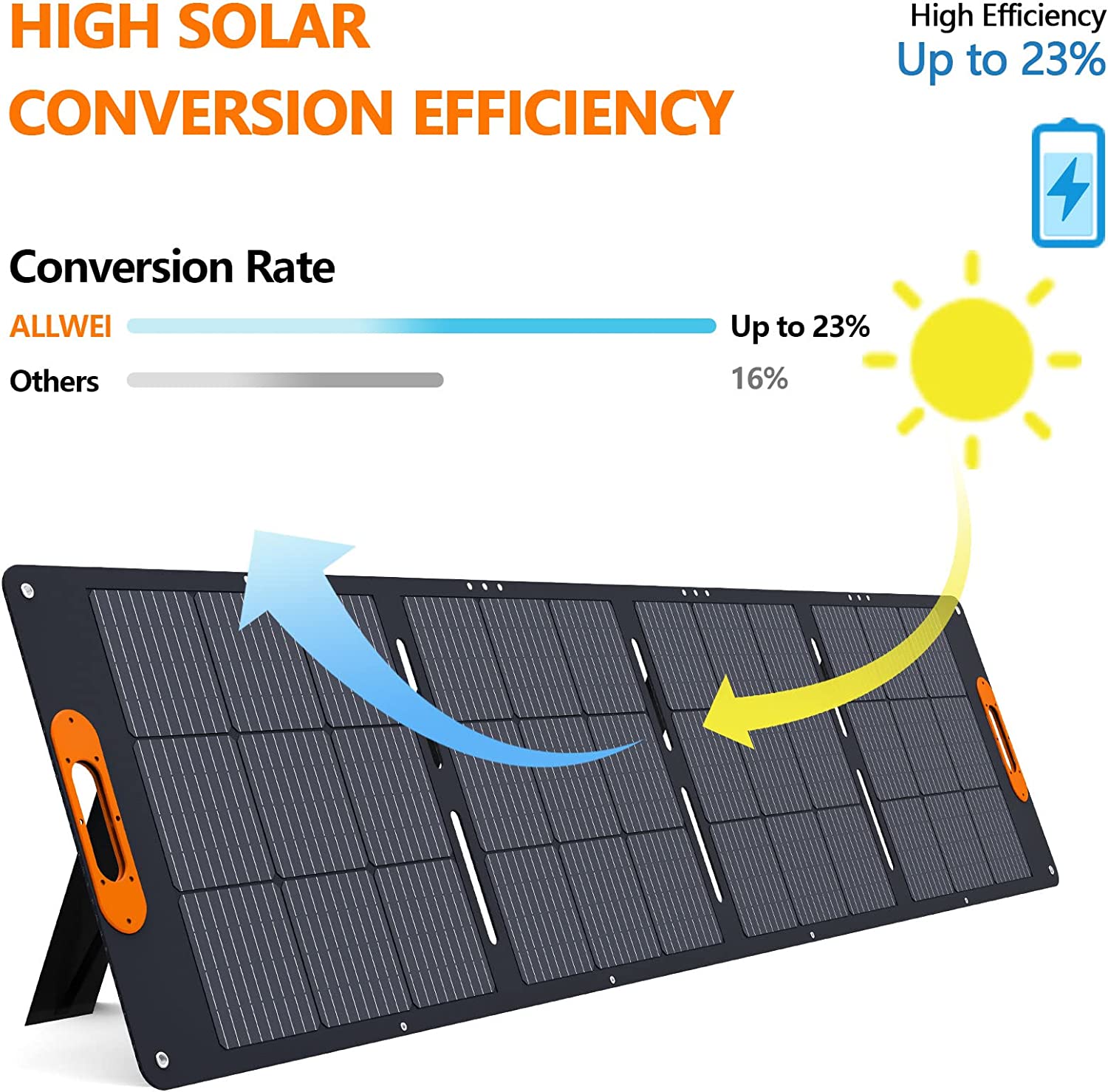 HIGH SOLAR CONVERSION EFFICIENCY

High Efficiency
Up to 23%

Conversion Rate

ALLWEI Up to 23%
Others 16%